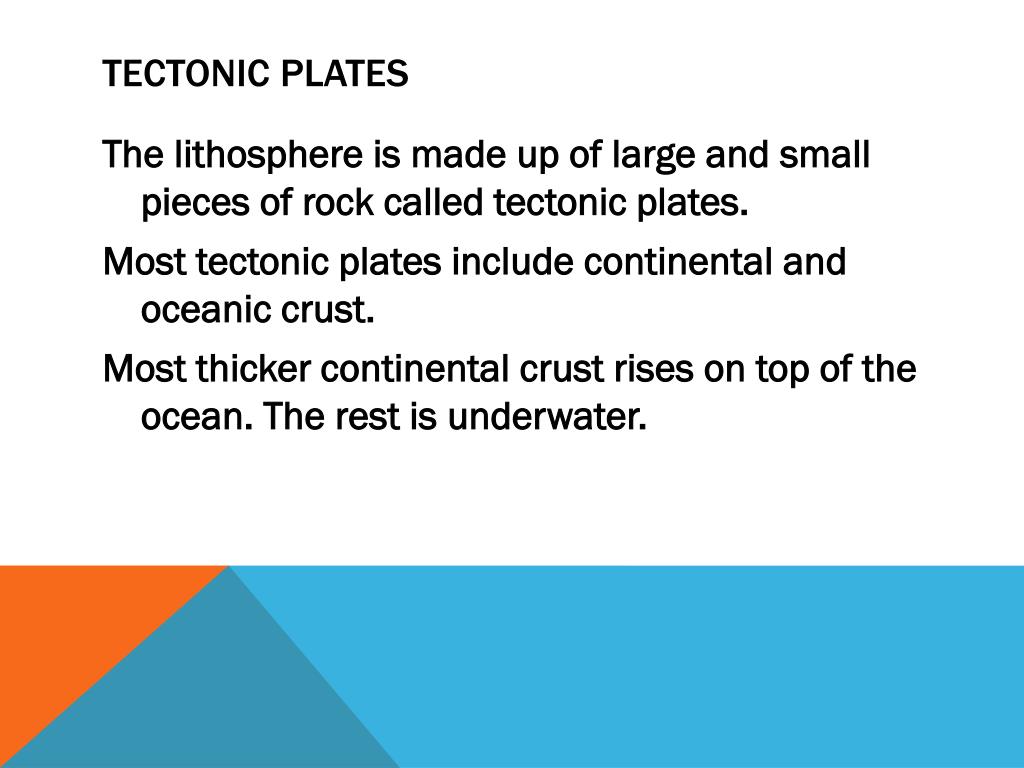 TECTONIC PLATES

The lithosphere is made up of large and small pieces of rock called tectonic plates.

Most tectonic plates include continental and oceanic crust.

Most thicker continental crust rises on top of the ocean. The rest is underwater.